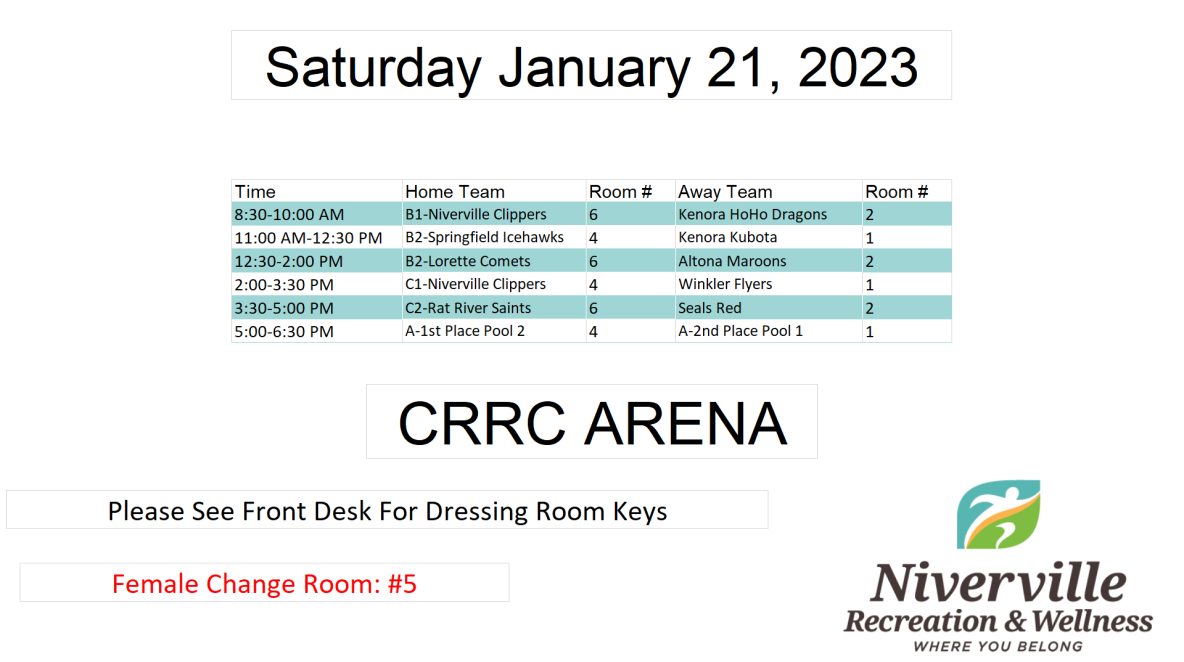 Saturday January 21, 2023

| Time | Home Team | Room # | Away Team | Room # |
|---|---|---|---|---|
| 8:30-10:00 AM | B1-Niverville Clippers | 6 | Kenora HoHo Dragons | 2 |
| 11:00 AM-12:30 PM | B2-Springfield Icehawks | 4 | Kenora Kubota | 1 |
| 12:30-2:00 PM | B2-Lorette Comets | 6 | Altona Maroons | 2 |
| 2:00-3:30 PM | C1-Niverville Clippers | 4 | Winkler Flyers | 1 |
| 3:30-5:00 PM | C2-Rat River Saints | 6 | Seals Red | 2 |
| 5:00-6:30 PM | A-1st Place Pool 2 | 4 | A-2nd Place Pool 1 | 1 |

CRRC ARENA

Please See Front Desk For Dressing Room Keys

Female Change Room: #5

Niverville
Recreation & Wellness
WHERE YOU BELONG